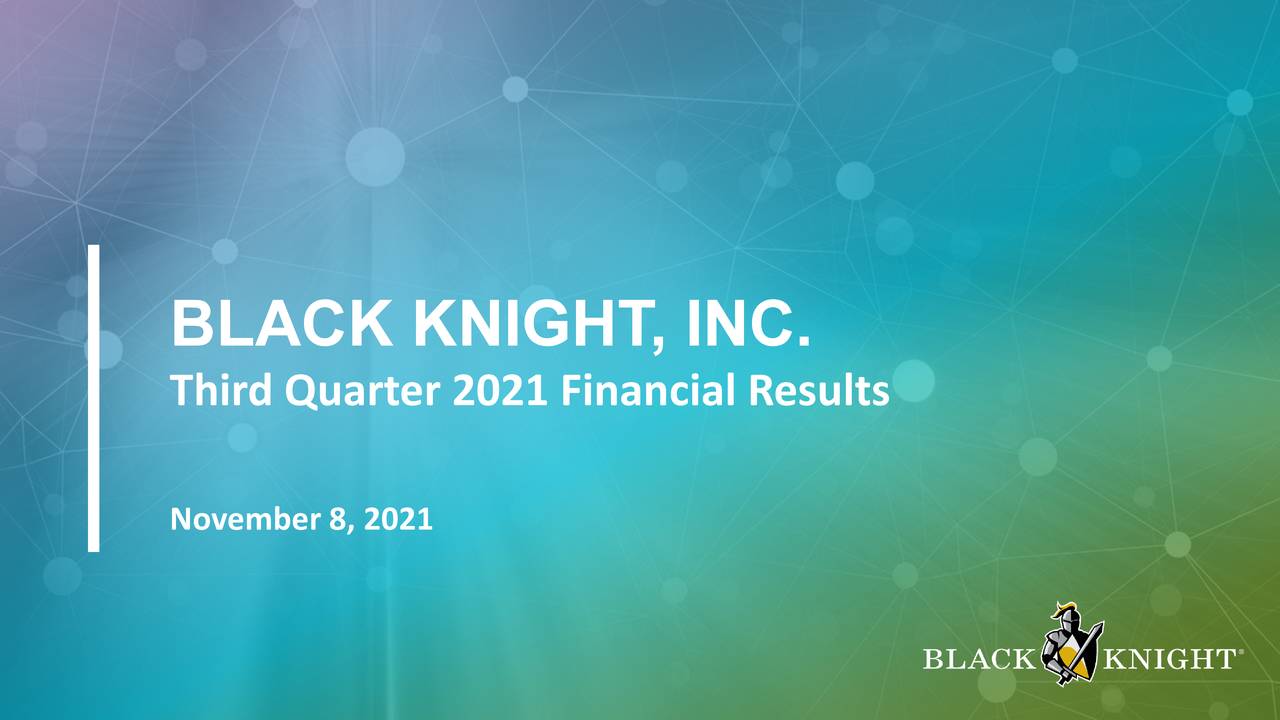 BLACK KNIGHT, INC.
Third Quarter 2021 Financial Results

November 8, 2021

BLACK KNIGHT®